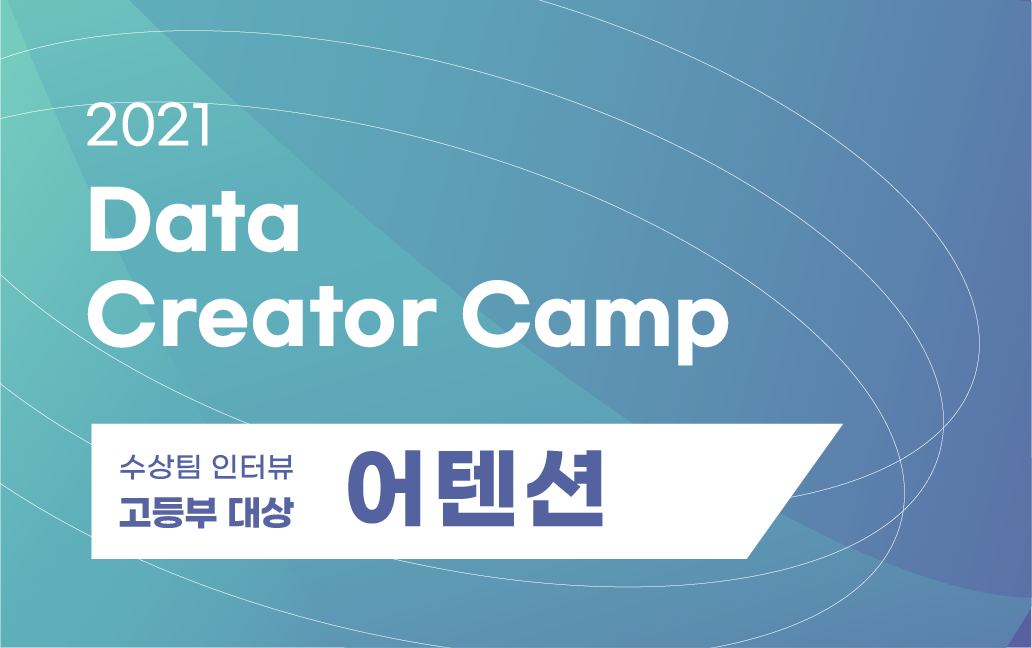 2021
Data
Creator Camp

수상팀 인터뷰
고등부 대상

어텐션